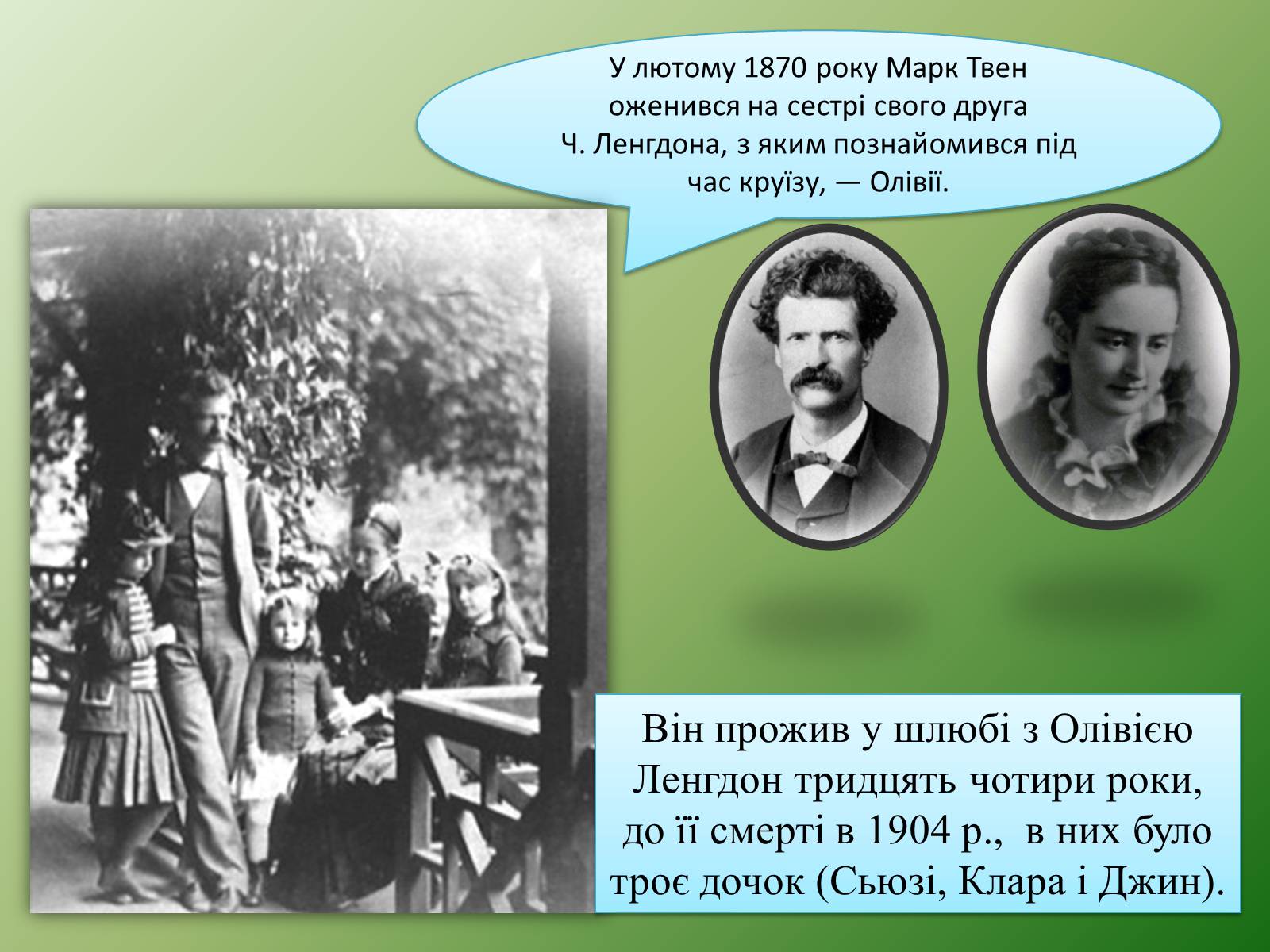 У лютому 1870 року Марк Твен оженився на сестрі свого друга Ч. Ленгдона, з яким познайомився під час круїзу, — Олівії.

Він прожив у шлюбі з Олівією Ленгдон тридцять чотири роки, до її смерті в 1904 р., в них було троє дочок (Сьюзі, Клара і Джин).